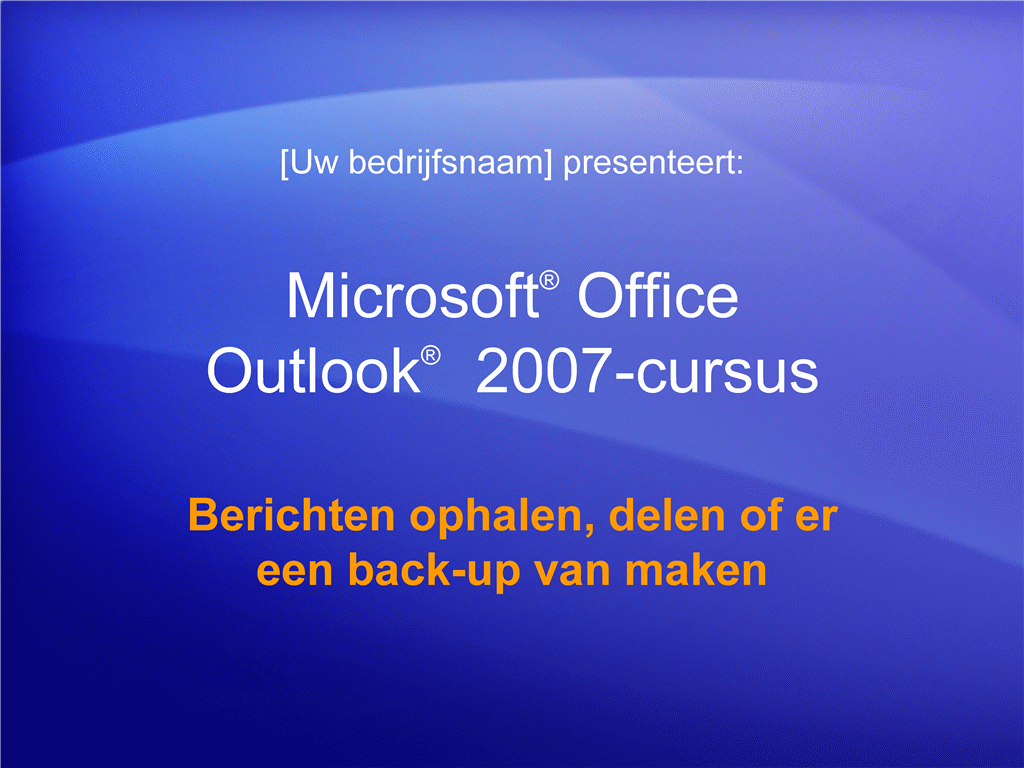 [Uw bedrijfsnaam] presenteert:

Microsoft® Office Outlook® 2007-cursus

Berichten ophalen, delen of er een back-up van maken